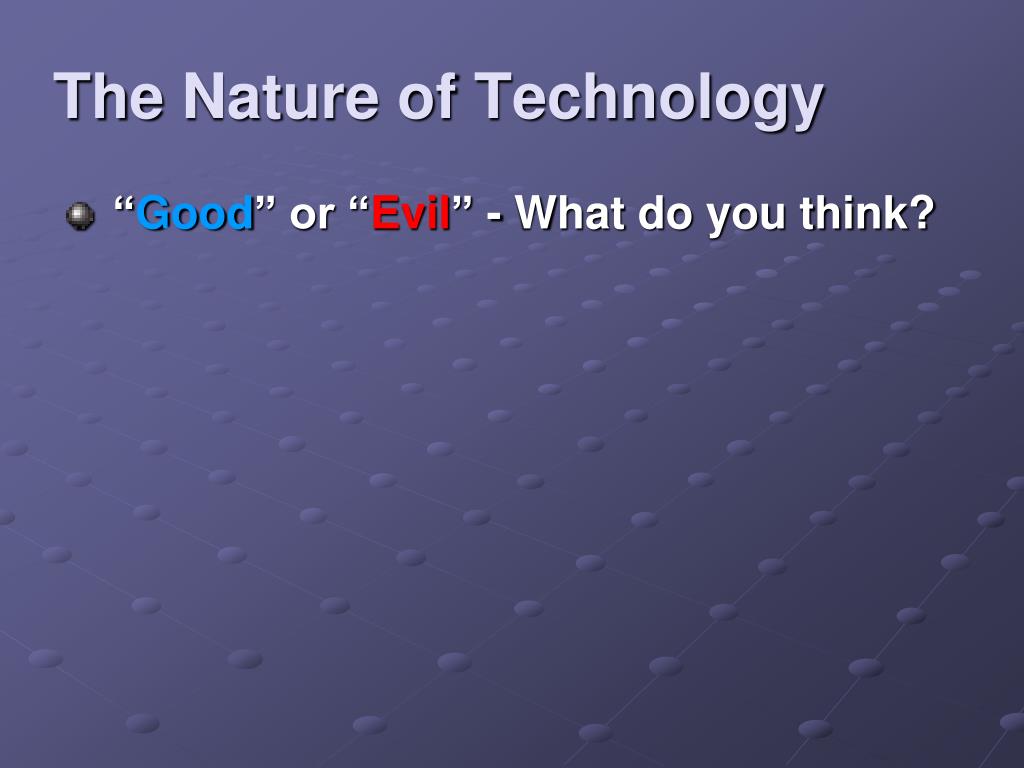 The Nature of Technology

“Good” or “Evil” - What do you think?